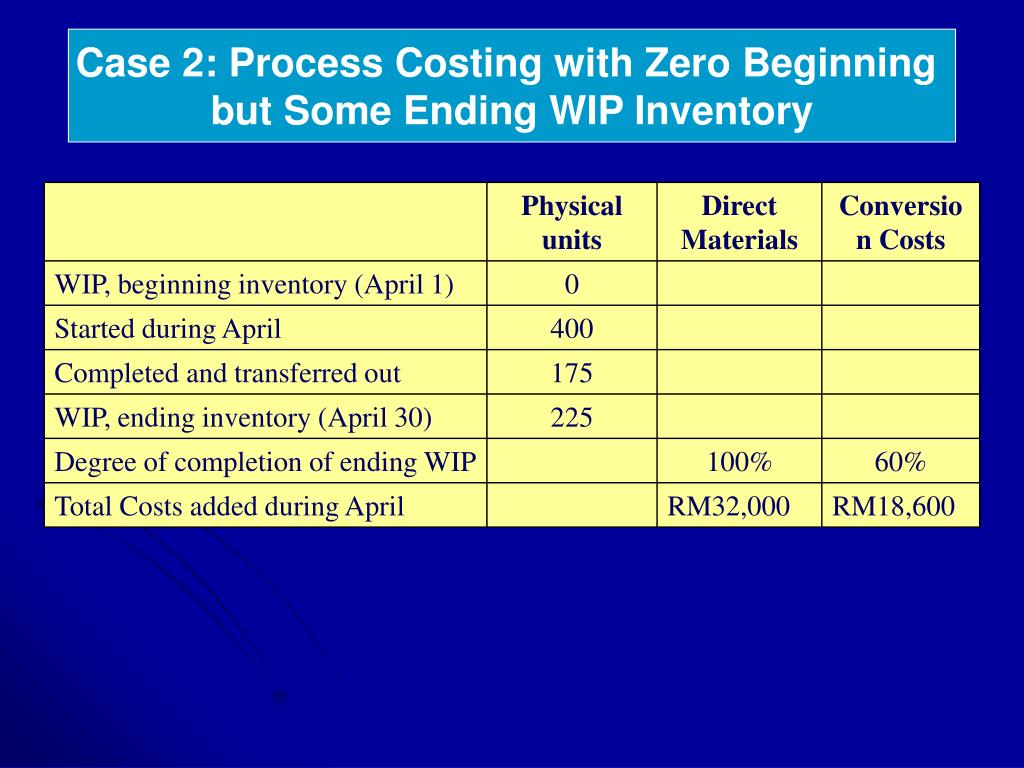 Case 2: Process Costing with Zero Beginning but Some Ending WIP Inventory

| | Physical units | Direct Materials | Conversion Costs |
|---|---|---|---|
| WIP, beginning inventory (April 1) | 0 | | |
| Started during April | 400 | | |
| Completed and transferred out | 175 | | |
| WIP, ending inventory (April 30) | 225 | | |
| Degree of completion of ending WIP | | 100% | 60% |
| Total Costs added during April | | RM32,000 | RM18,600 |